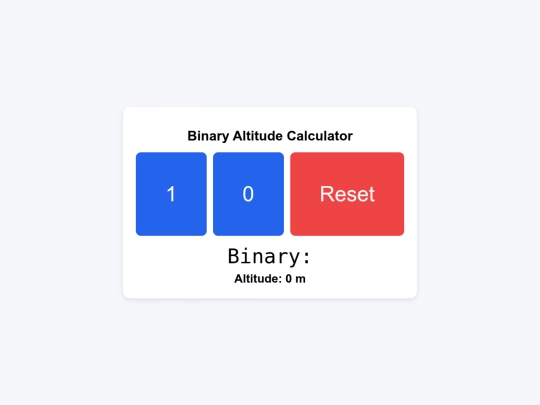 Binary Altitude Calculator

1

0

Reset

Binary:

Altitude: 0 m